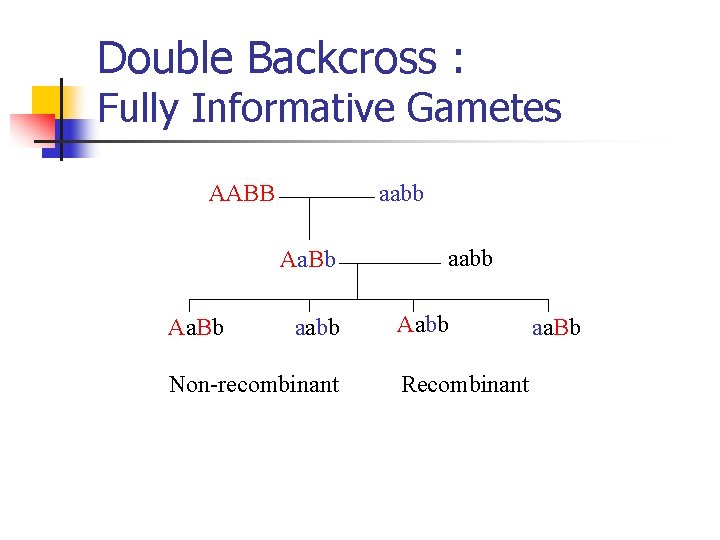 Double Backcross :
Fully Informative Gametes

AABB aabb

AaBb aabb

AaBb aabb Aabb aaBb

Non-recombinant Recombinant